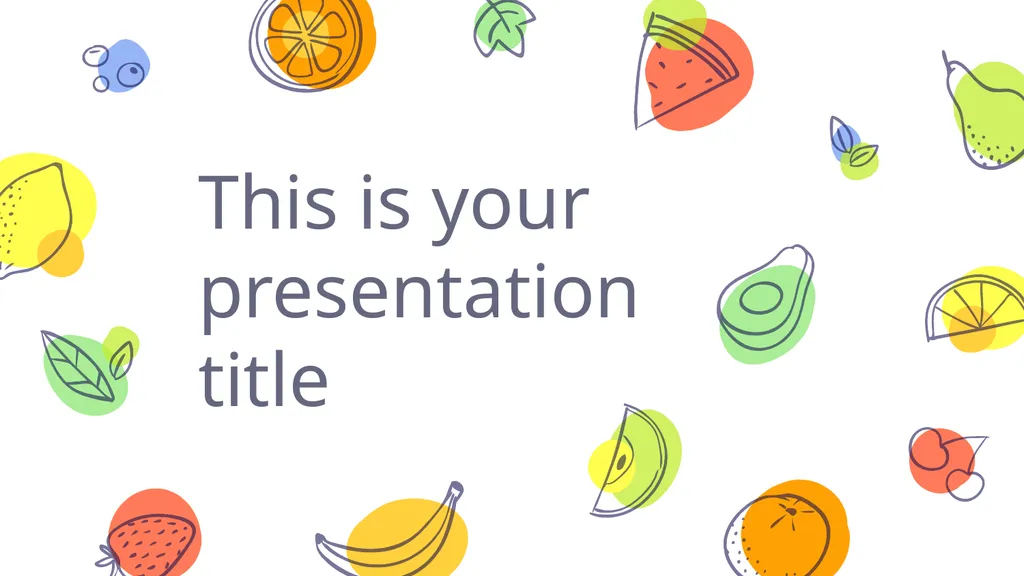 This is your presentation title